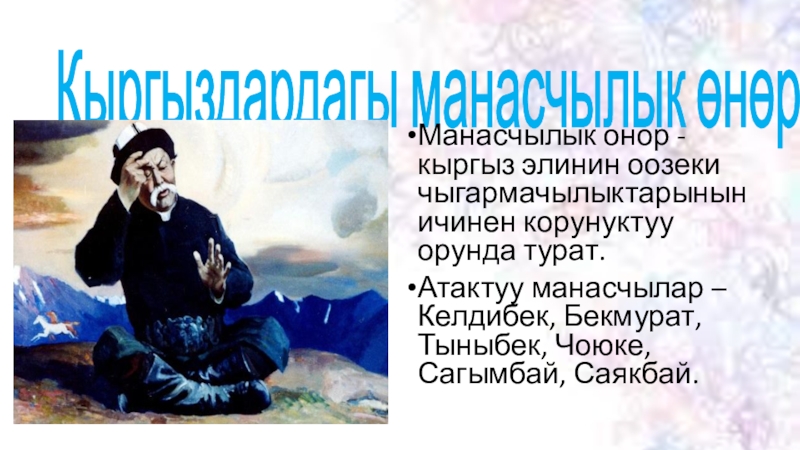 Кыргыздардагы манасчылык өнөр

•Манасчылык онор - кыргыз элинин оозеки чыгармачылыктарынын ичинен корунуктуу орунда турат.

•Атактуу манасчылар – Келдибек, Бекмурат, Тыныбек, Чоюке, Сагымбай, Саякбай.